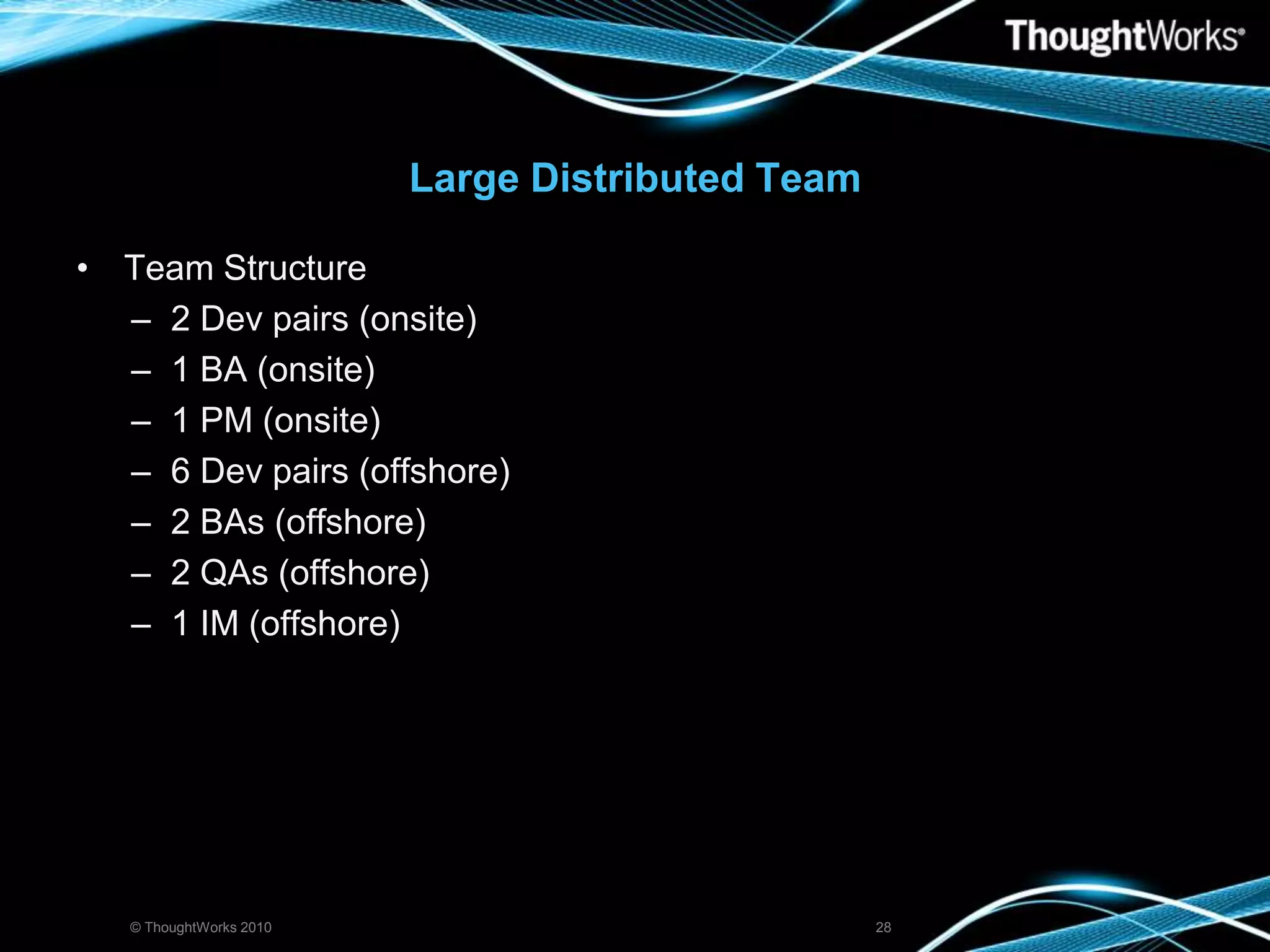 ThoughtWorks®

Large Distributed Team

• Team Structure
– 2 Dev pairs (onsite)
– 1 BA (onsite)
– 1 PM (onsite)
– 6 Dev pairs (offshore)
– 2 BAs (offshore)
– 2 QAs (offshore)
– 1 IM (offshore)

© ThoughtWorks 2010

28